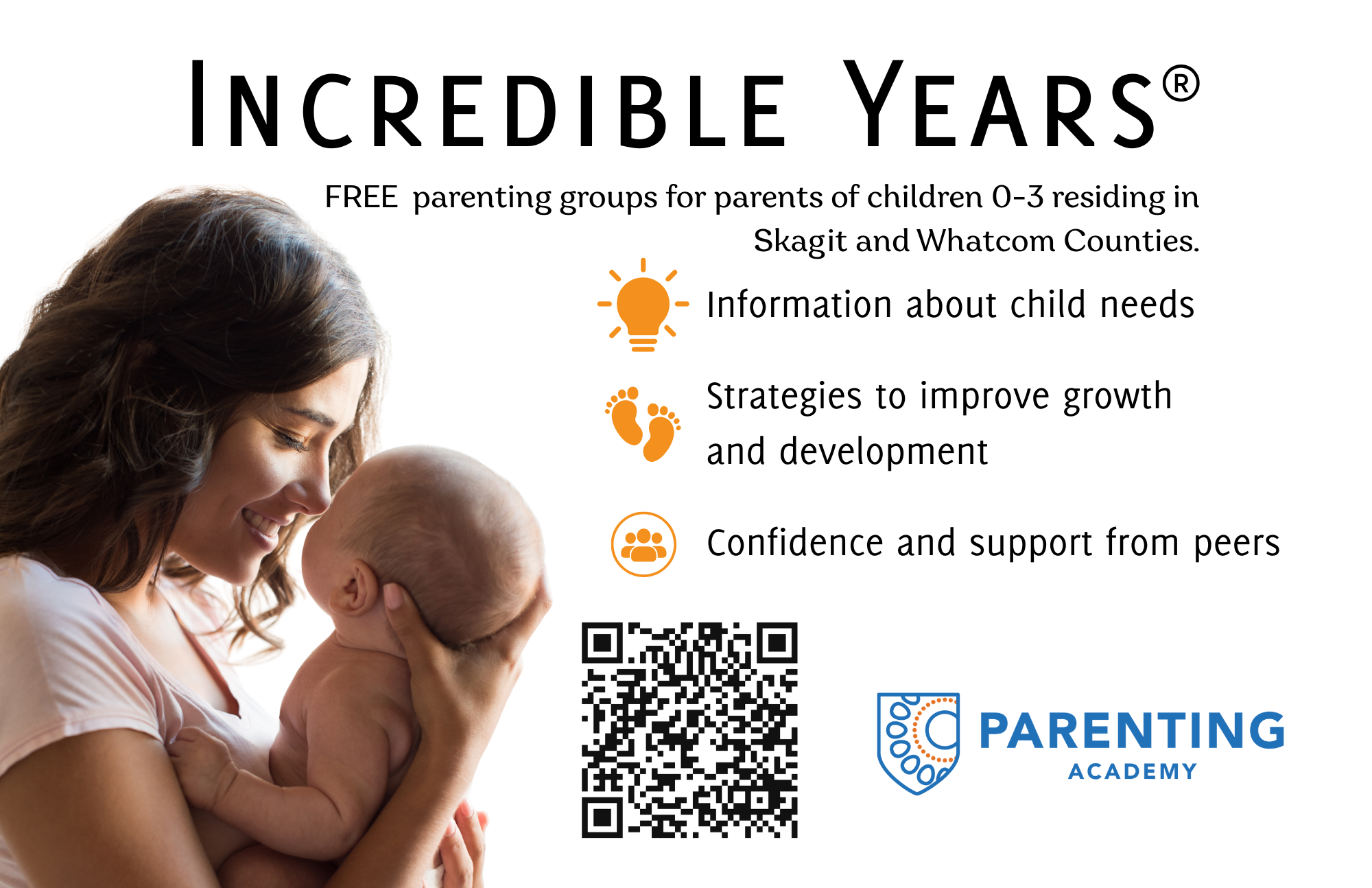 INCREDIBLE YEARS®

FREE parenting groups for parents of children 0-3 residing in Skagit and Whatcom Counties.

Information about child needs

Strategies to improve growth and development

Confidence and support from peers

PARENTING ACADEMY